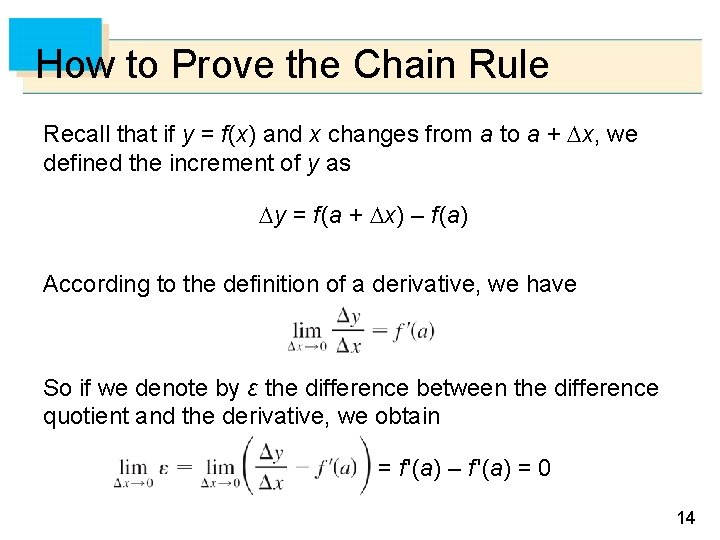 How to Prove the Chain Rule

Recall that if $y = f(x)$ and $x$ changes from $a$ to $a + \Delta x$, we defined the increment of $y$ as

$\Delta y = f(a + \Delta x) - f(a)$

According to the definition of a derivative, we have

$\lim_{\Delta x \to 0} \frac{\Delta y}{\Delta x} = f'(a)$

So if we denote by $\varepsilon$ the difference between the difference quotient and the derivative, we obtain

$\lim_{\Delta x \to 0} \varepsilon = \lim_{\Delta x \to 0} \left( \frac{\Delta y}{\Delta x} - f'(a) \right) = f'(a) - f'(a) = 0$

14